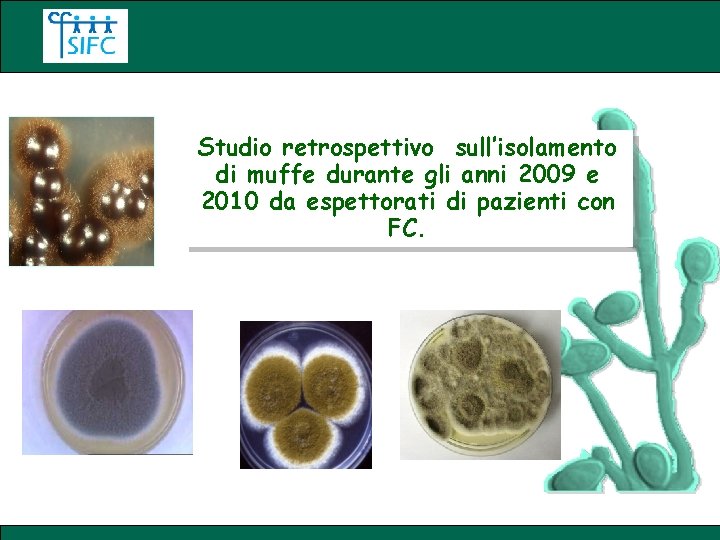 SIFC

Studio retrospettivo sull'isolamento di muffe durante gli anni 2009 e 2010 da espettorati di pazienti con FC.